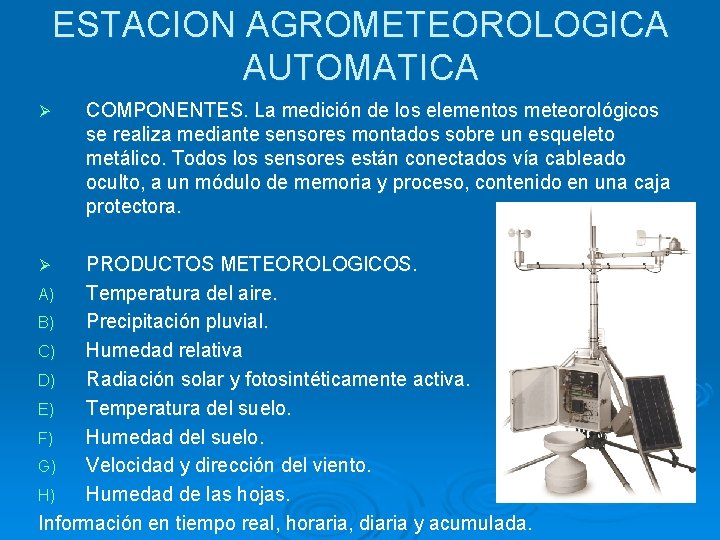 ESTACION AGROMETEOROLOGICA AUTOMATICA

➢ COMPONENTES. La medición de los elementos meteorológicos se realiza mediante sensores montados sobre un esqueleto metálico. Todos los sensores están conectados vía cableado oculto, a un módulo de memoria y proceso, contenido en una caja protectora.

➢ PRODUCTOS METEOROLOGICOS.
A) Temperatura del aire.
B) Precipitación pluvial.
C) Humedad relativa
D) Radiación solar y fotosintéticamente activa.
E) Temperatura del suelo.
F) Humedad del suelo.
G) Velocidad y dirección del viento.
H) Humedad de las hojas.
Información en tiempo real, horaria, diaria y acumulada.